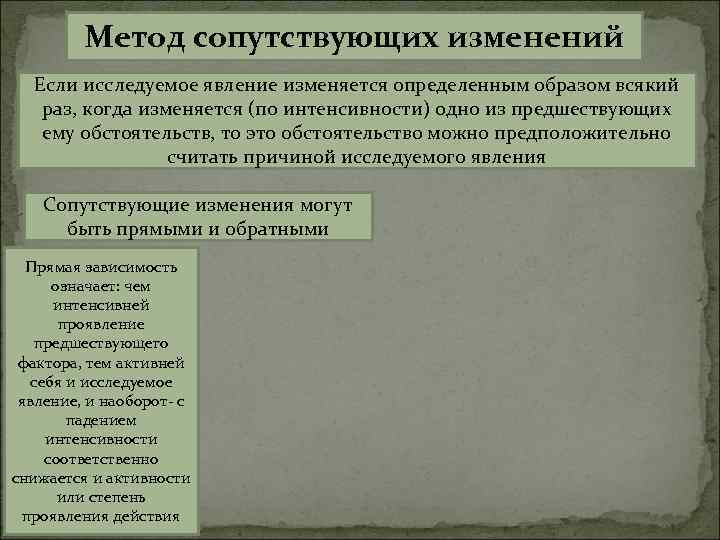 Метод сопутствующих изменений

Если исследуемое явление изменяется определенным образом всякий раз, когда изменяется (по интенсивности) одно из предшествующих ему обстоятельств, то это обстоятельство можно предположительно считать причиной исследуемого явления

Сопутствующие изменения могут быть прямыми и обратными

Прямая зависимость означает: чем интенсивней проявление предшествующего фактора, тем активней себя и исследуемое явление, и наоборот- с падением интенсивности соответственно снижается и активности или степень проявления действия